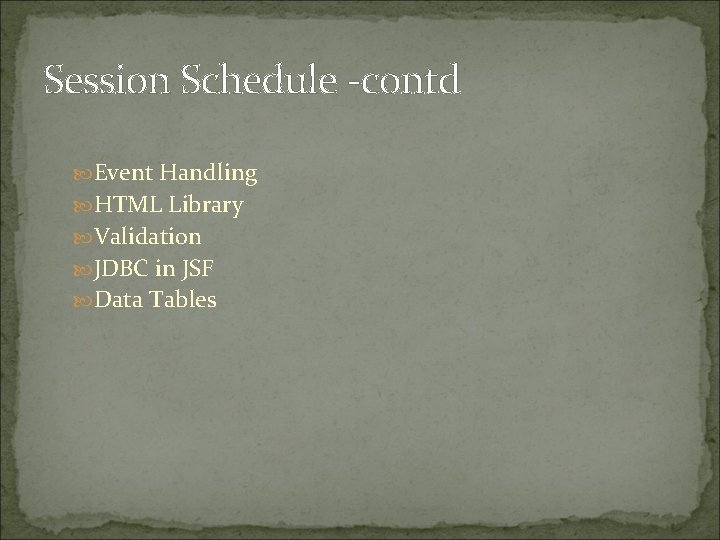 Session Schedule -contd

Event Handling
HTML Library
Validation
JDBC in JSF
Data Tables